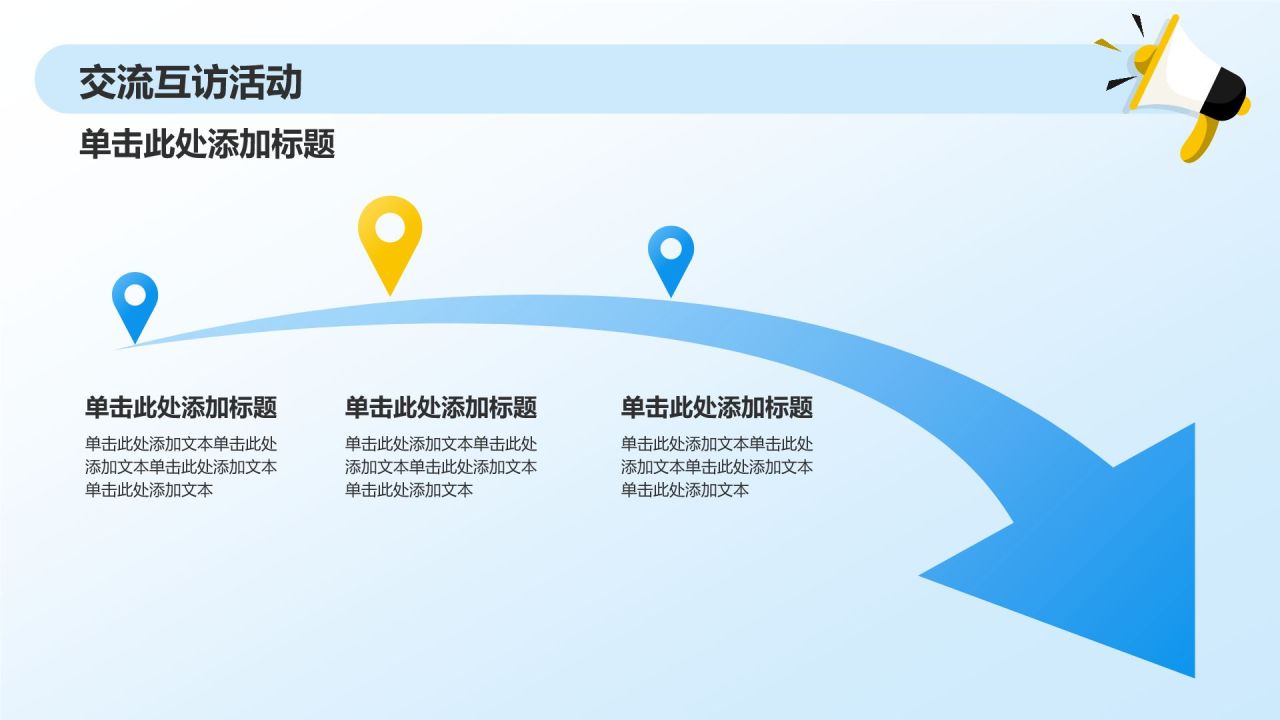 交流互访活动

单击此处添加标题

单击此处添加标题

单击此处添加文本单击此处添加文本单击此处添加文本单击此处添加文本

单击此处添加标题

单击此处添加文本单击此处添加文本单击此处添加文本单击此处添加文本

单击此处添加标题

单击此处添加文本单击此处添加文本单击此处添加文本单击此处添加文本